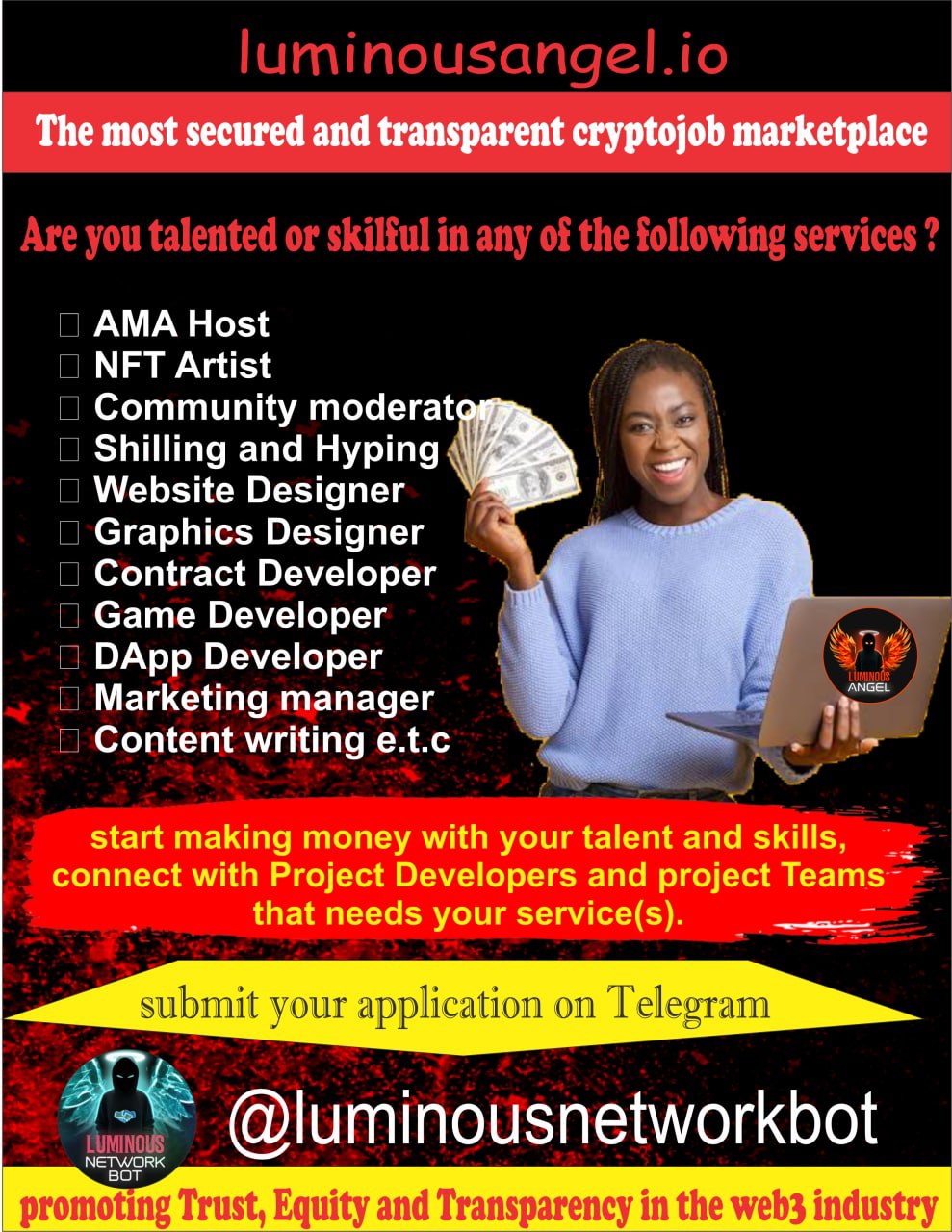 luminousangel.io

The most secured and transparent cryptojob marketplace

Are you talented or skilful in any of the following services ?

AMA Host
NFT Artist
Community moderator
Shilling and Hyping
Website Designer
Graphics Designer
Contract Developer
Game Developer
DApp Developer
Marketing manager
Content writing e.t.c

LUMINOUS ANGEL

start making money with your talent and skills, connect with Project Developers and project Teams that needs your service(s).

submit your application on Telegram

LUMINOUS NETWORK BOT

@luminousnetworkbot

promoting Trust, Equity and Transparency in the web3 industry